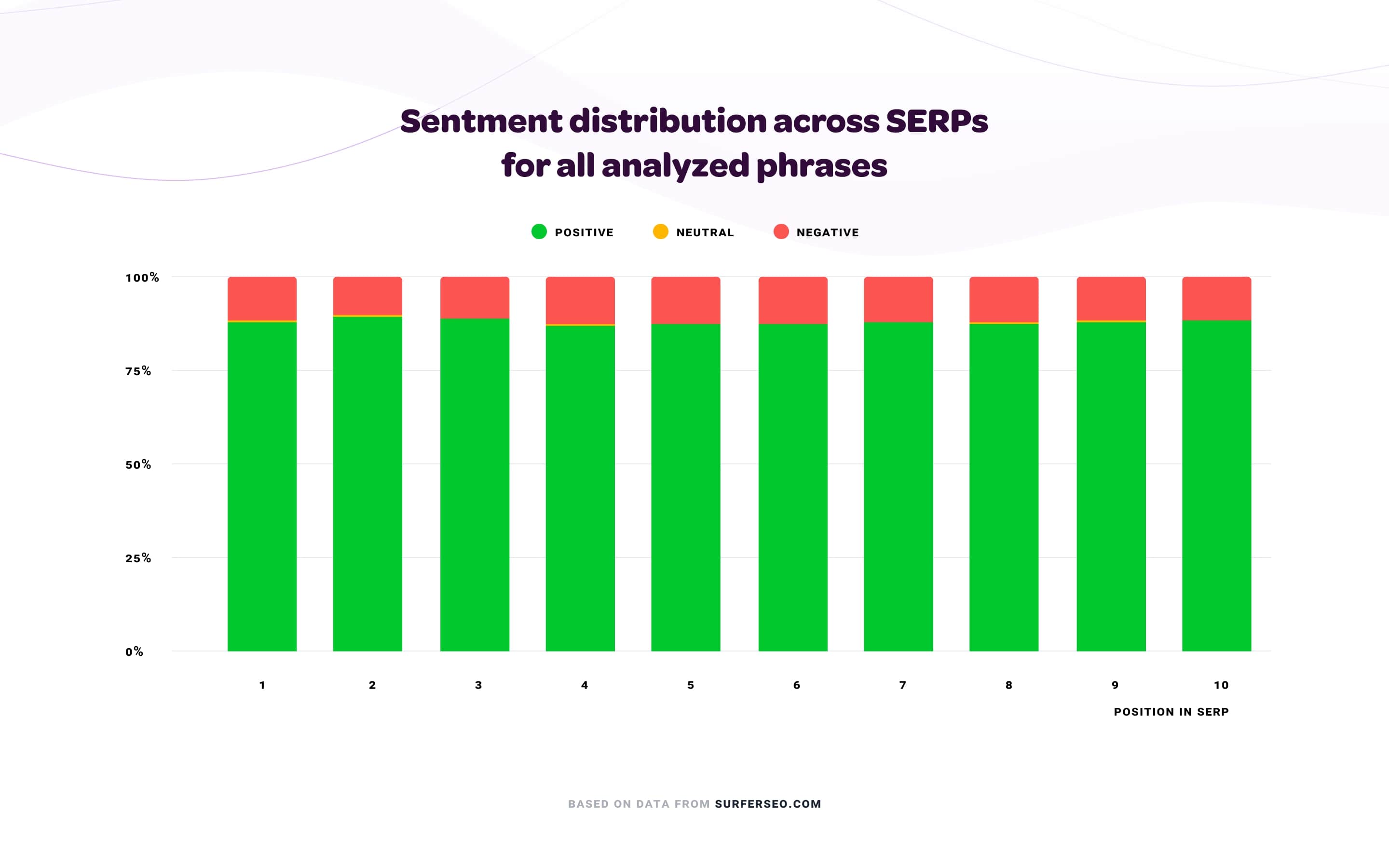 Sentment distribution across SERPs for all analyzed phrases

POSITIVE NEUTRAL NEGATIVE

100%
75%
50%
25%
0%

1 2 3 4 5 6 7 8 9 10

POSITION IN SERP

BASED ON DATA FROM SURFERSEO.COM